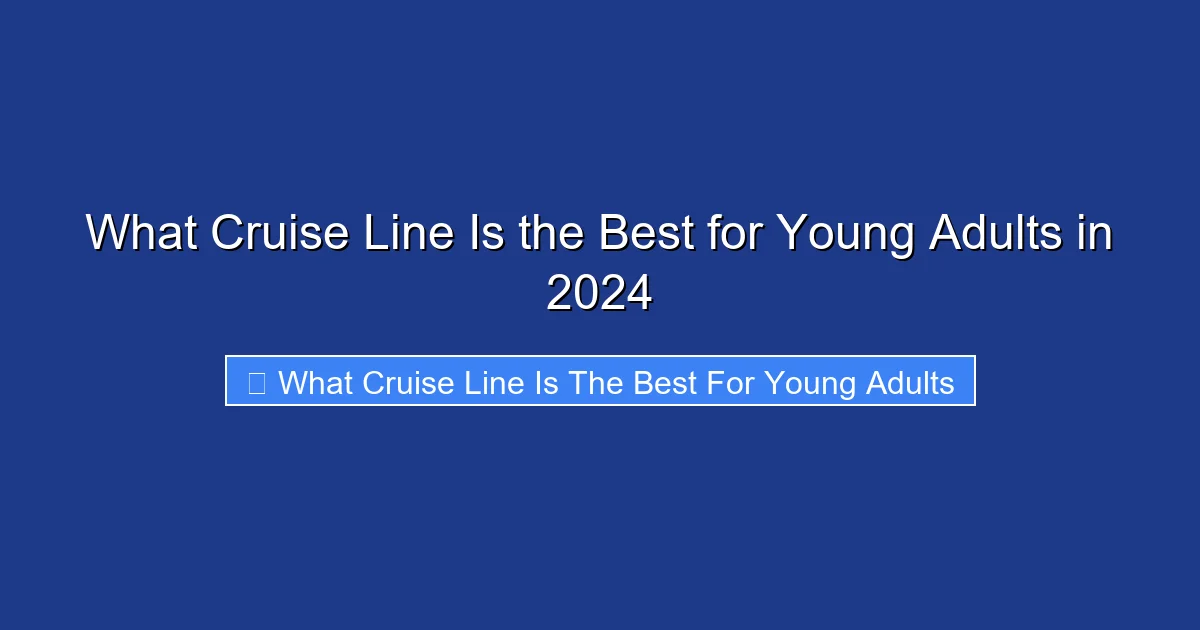 What Cruise Line Is the Best for Young Adults in 2024

What Cruise Line Is The Best For Young Adults